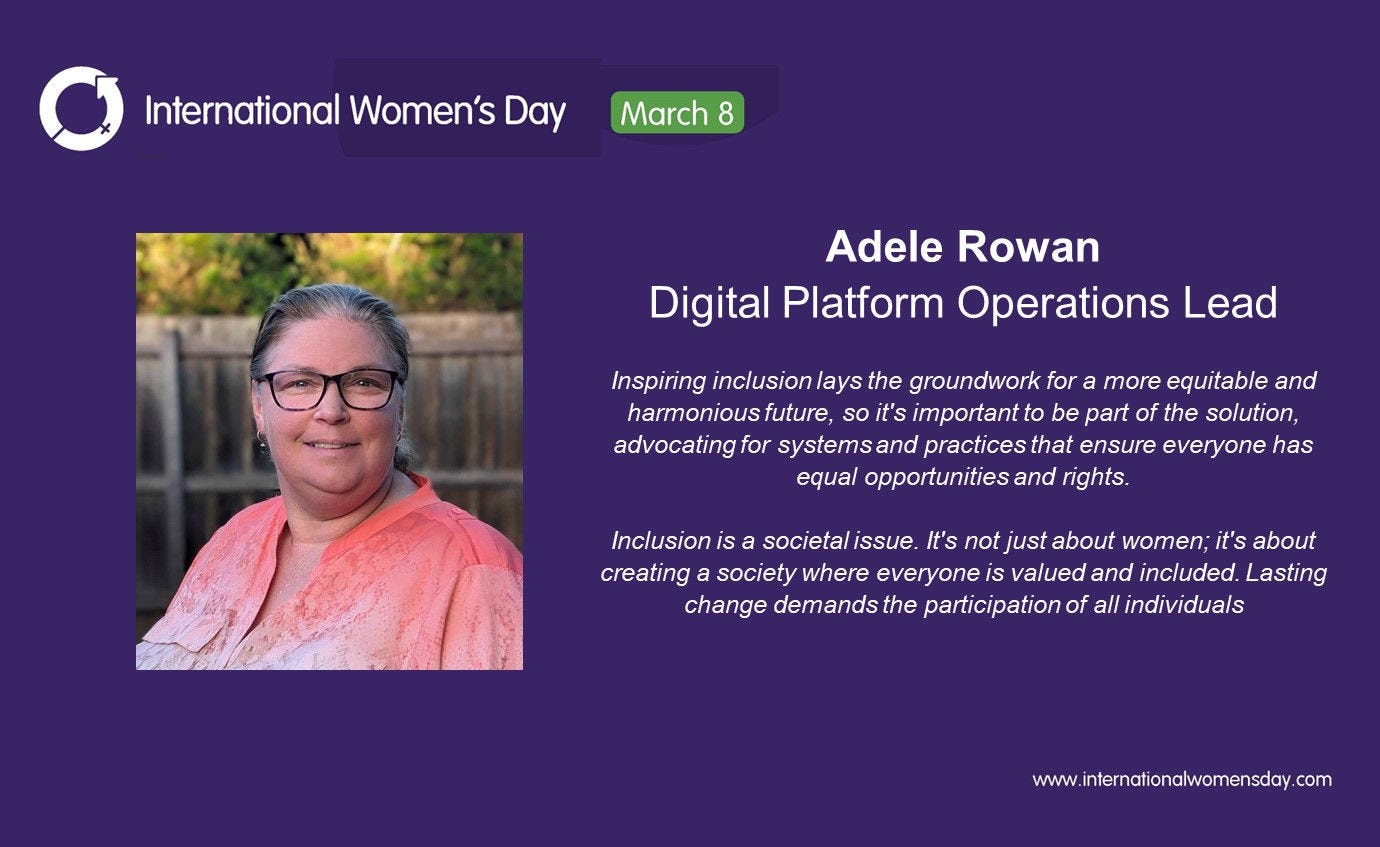 International Women's Day March 8

Adele Rowan
Digital Platform Operations Lead

Inspiring inclusion lays the groundwork for a more equitable and harmonious future, so it's important to be part of the solution, advocating for systems and practices that ensure everyone has equal opportunities and rights.

Inclusion is a societal issue. It's not just about women; it's about creating a society where everyone is valued and included. Lasting change demands the participation of all individuals

www.internationalwomensday.com